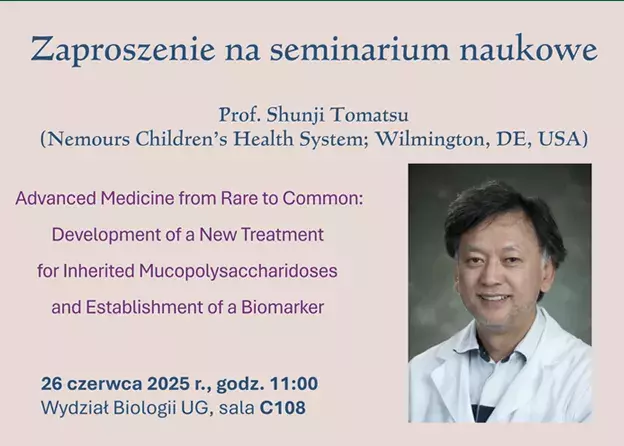 Zaproszenie na seminarium naukowe

Prof. Shunji Tomatsu
(Nemours Children's Health System; Wilmington, DE, USA)

Advanced Medicine from Rare to Common: Development of a New Treatment for Inherited Mucopolysaccharidoses and Establishment of a Biomarker

26 czerwca 2025 r., godz. 11:00
Wydział Biologii UG, sala C108